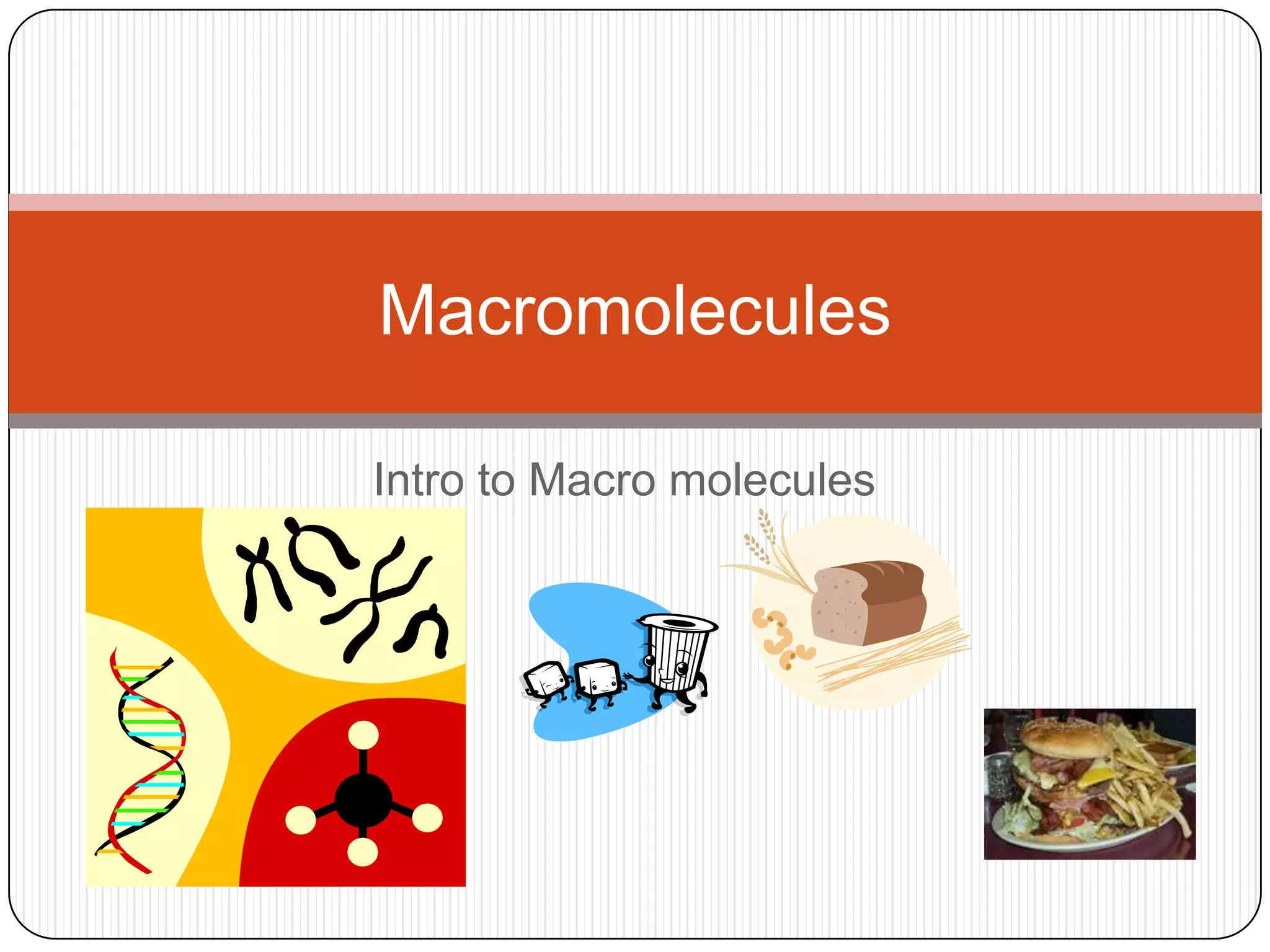 Macromolecules

Intro to Macro molecules